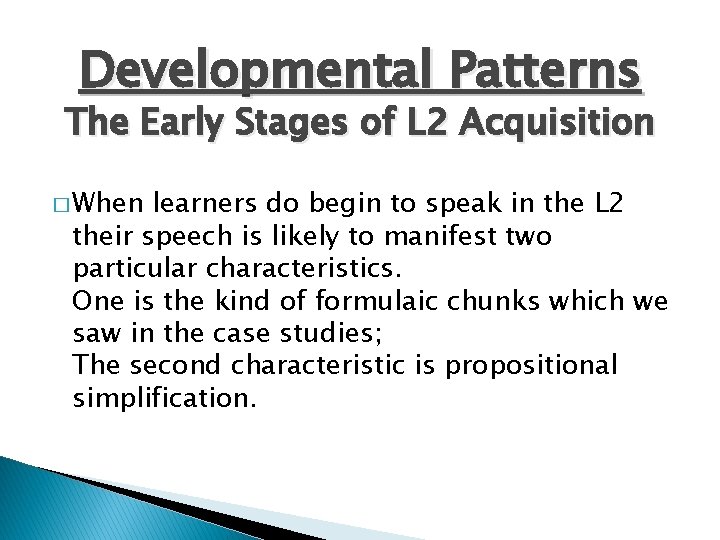 Developmental Patterns
The Early Stages of L2 Acquisition

□ When learners do begin to speak in the L2 their speech is likely to manifest two particular characteristics.
One is the kind of formulaic chunks which we saw in the case studies;
The second characteristic is propositional simplification.